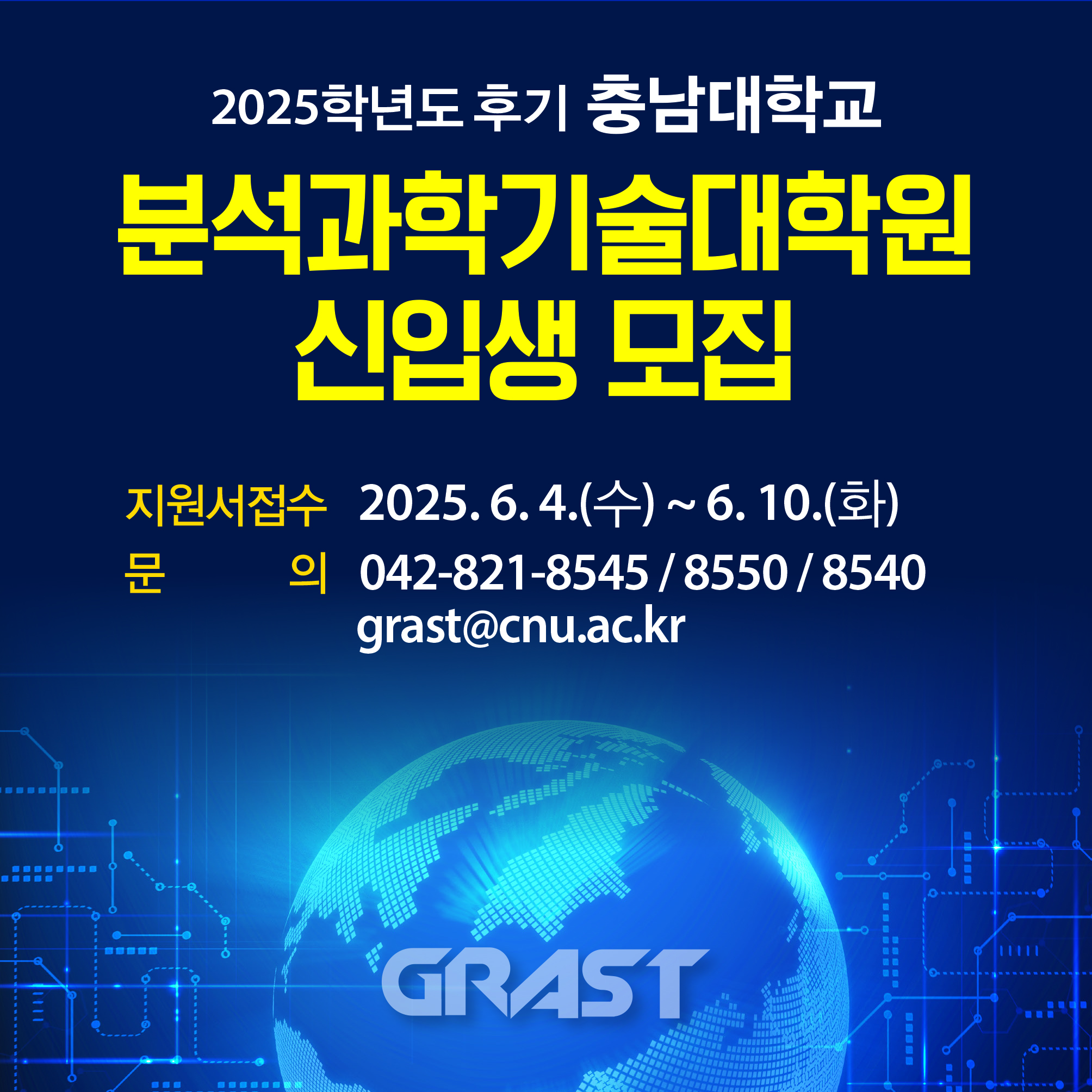 2025학년도 후기 충남대학교

분석과학기술대학원
신입생 모집

지원서접수 2025. 6. 4.(수) ~ 6. 10.(화)
문 의 042-821-8545 / 8550 / 8540
grast@cnu.ac.kr

GRAST